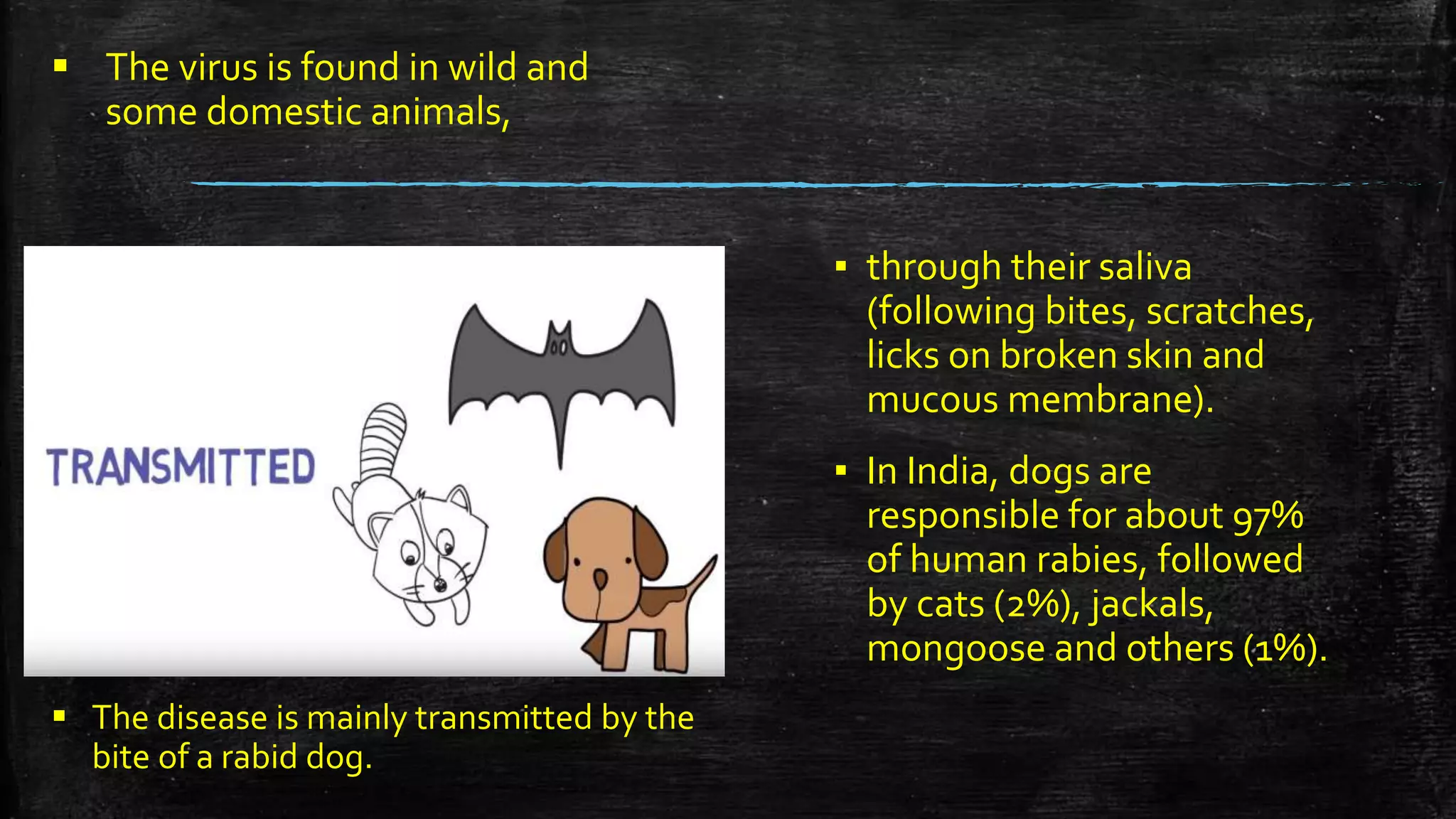 ▪ The virus is found in wild and some domestic animals,

TRANSMITTED

▪ The disease is mainly transmitted by the bite of a rabid dog.

▪ through their saliva (following bites, scratches, licks on broken skin and mucous membrane).

▪ In India, dogs are responsible for about 97% of human rabies, followed by cats (2%), jackals, mongoose and others (1%).